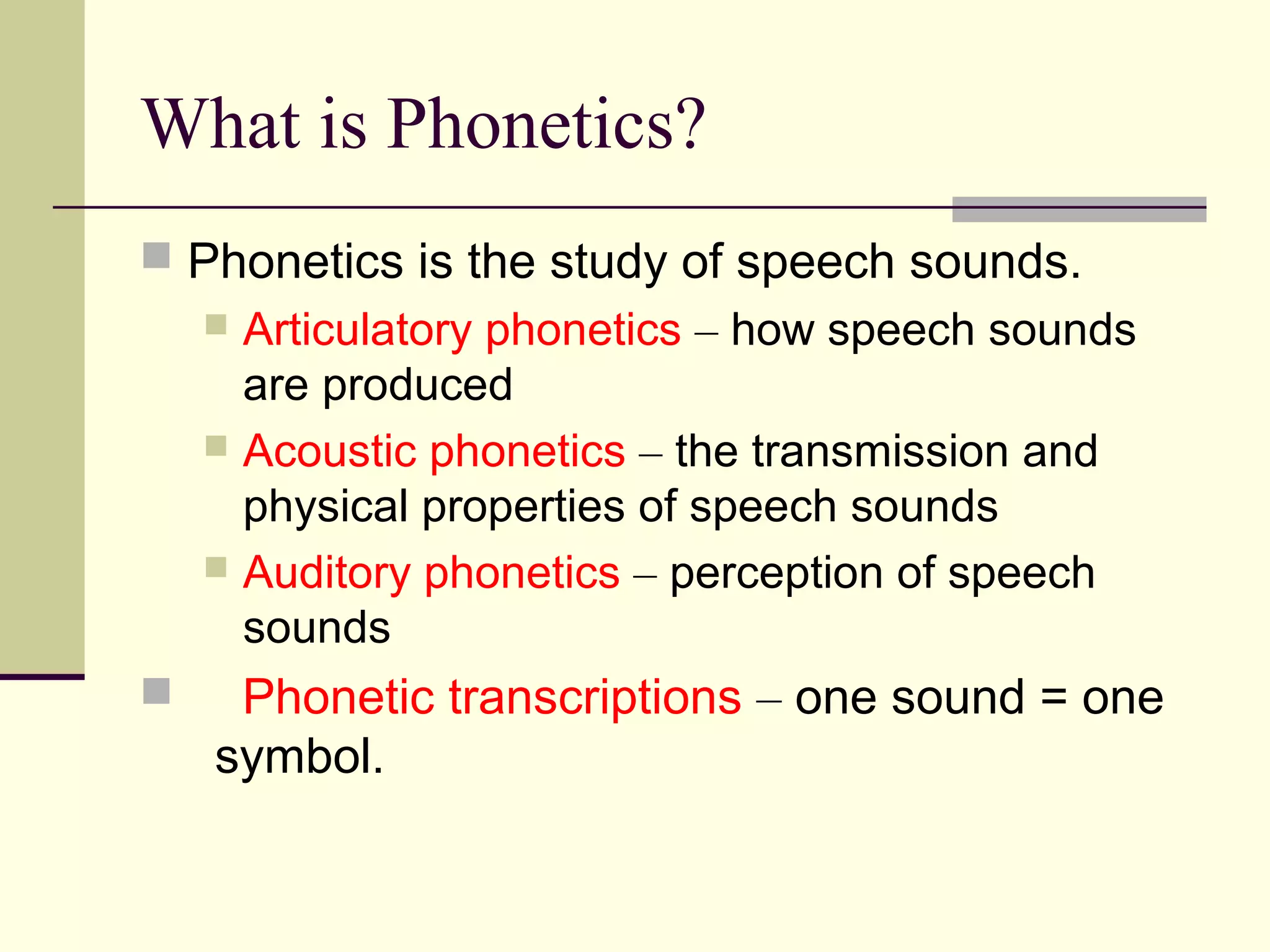 What is Phonetics?

Phonetics is the study of speech sounds.

Articulatory phonetics – how speech sounds are produced

Acoustic phonetics – the transmission and physical properties of speech sounds

Auditory phonetics – perception of speech sounds

Phonetic transcriptions – one sound = one symbol.